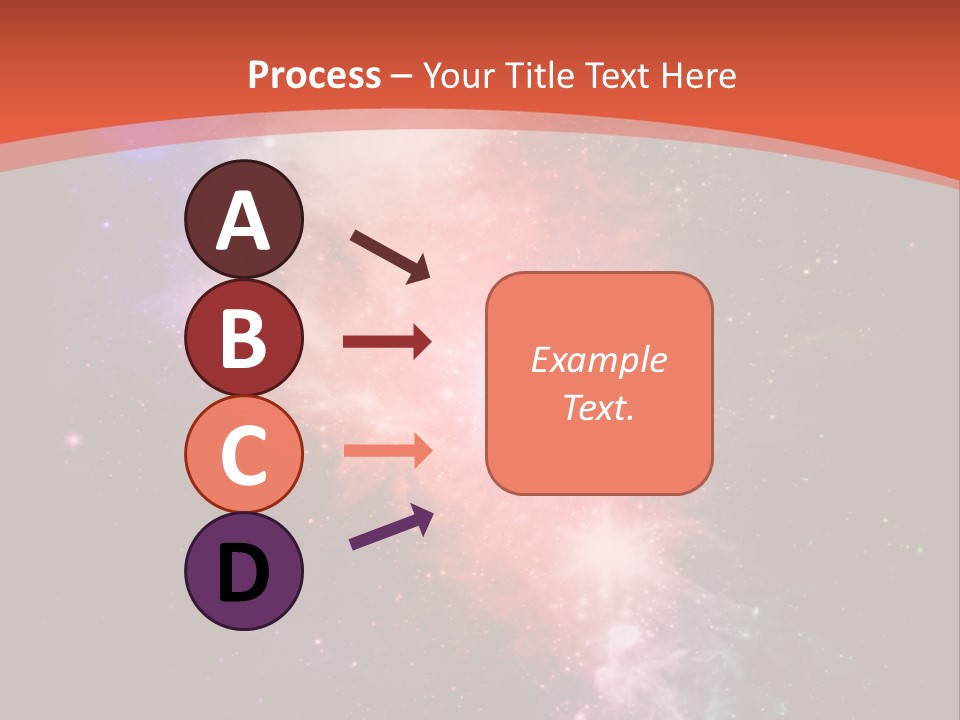 Process – Your Title Text Here

A
B
C
D

Example Text.